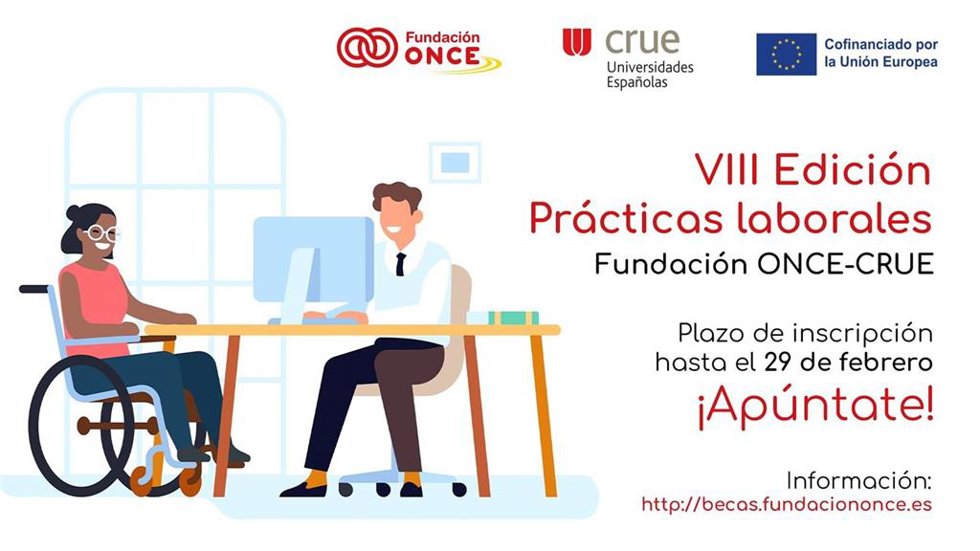 Fundación ONCE

crue Universidades Españolas

Cofinanciado por la Unión Europea

VIII Edición Prácticas laborales

Fundación ONCE-CRUE

Plazo de inscripción hasta el 29 de febrero

¡Apúntate!

Información:
http://becas.fundaciononce.es